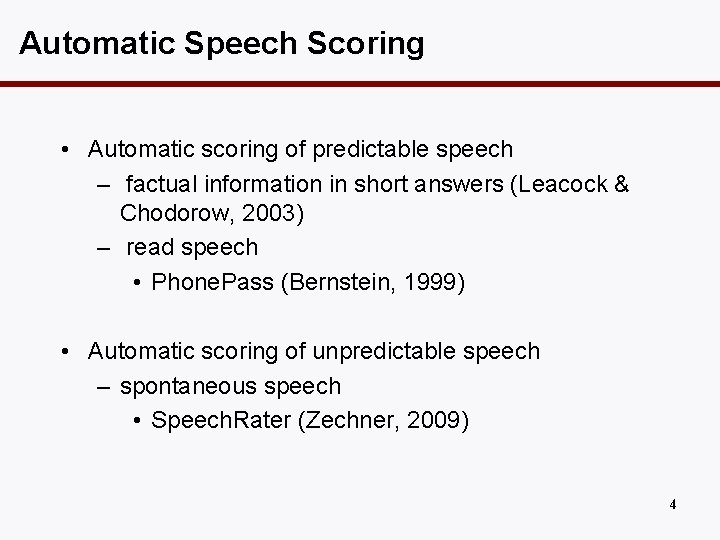 Automatic Speech Scoring

• Automatic scoring of predictable speech
– factual information in short answers (Leacock & Chodorow, 2003)
– read speech
• PhonePass (Bernstein, 1999)

• Automatic scoring of unpredictable speech
– spontaneous speech
• SpeechRater (Zechner, 2009)

4